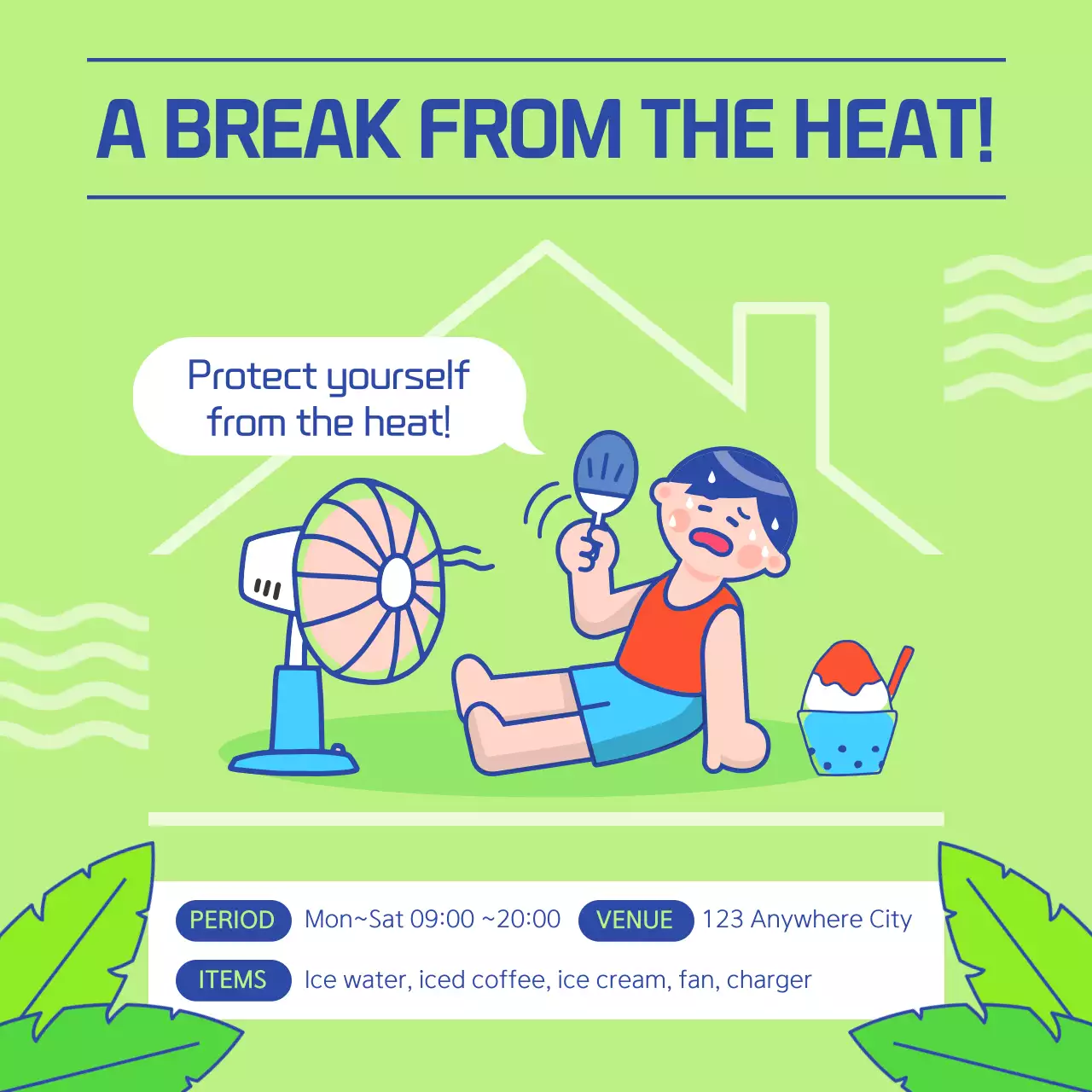 A BREAK FROM THE HEAT!

Protect yourself from the heat!

PERIOD Mon~Sat 09:00 ~20:00 VENUE 123 Anywhere City

ITEMS Ice water, iced coffee, ice cream, fan, charger